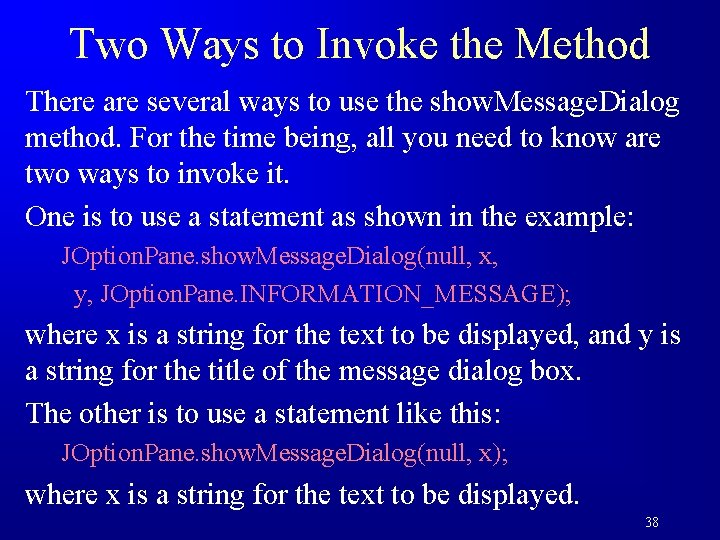 Two Ways to Invoke the Method

There are several ways to use the showMessageDialog method. For the time being, all you need to know are two ways to invoke it.

One is to use a statement as shown in the example:

JOptionPane.showMessageDialog(null, x,
y, JOptionPane.INFORMATION_MESSAGE);

where x is a string for the text to be displayed, and y is a string for the title of the message dialog box.

The other is to use a statement like this:

JOptionPane.showMessageDialog(null, x);

where x is a string for the text to be displayed.

38